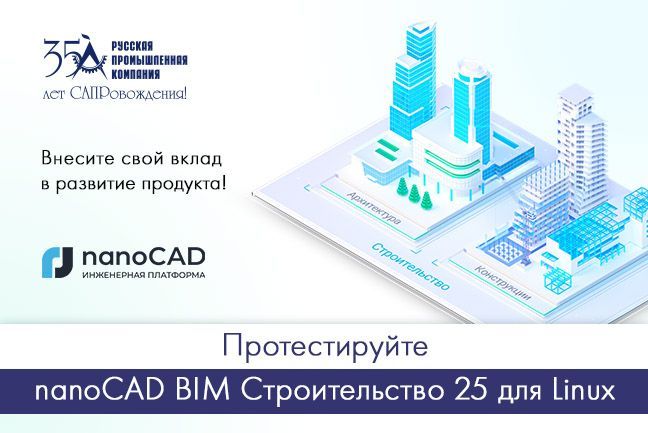 35 РУССКАЯ ПРОМЫШЛЕННАЯ КОМПАНИЯ
лет САПРовождения!

Внесите свой вклад в развитие продукта!

nanoCAD
ИНЖЕНЕРНАЯ ПЛАТФОРМА

Архитектура
Строительство
Конструкции

Протестируйте

nanoCAD BIM Строительство 25 для Linux